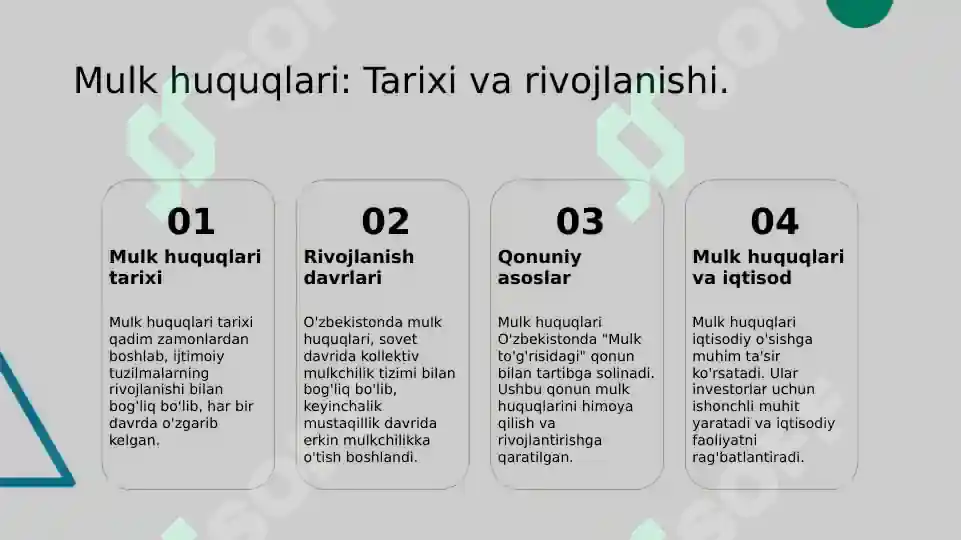 Mulk huquqlari: Tarixi va rivojlanishi.

01
Mulk huquqlari tarixi

Mulk huquqlari tarixi qadim zamonlardan boshlab, ijtimoiy tuzilmalarning rivojlanishi bilan bog'liq bo'lib, har bir davrda o'zgarib kelgan.

02
Rivojlanish davrlari

O'zbekistonda mulk huquqlari, sovet davrida kollektiv mulkchilik tizimi bilan bog'liq bo'lib, keyinchalik mustaqillik davrida erkin mulkchilikka o'tish boshlandi.

03
Qonuniy asoslar

Mulk huquqlari O'zbekistonda "Mulk to'g'risidagi" qonun bilan tartibga solinadi. Ushbu qonun mulk huquqlarini himoya qilish va rivojlantirishga qaratilgan.

04
Mulk huquqlari va iqtisod

Mulk huquqlari iqtisodiy o'sishga muhim ta'sir ko'rsatadi. Ular investorlar uchun ishonchli muhit yaratadi va iqtisodiy faoliyatni rag'batlantiradi.